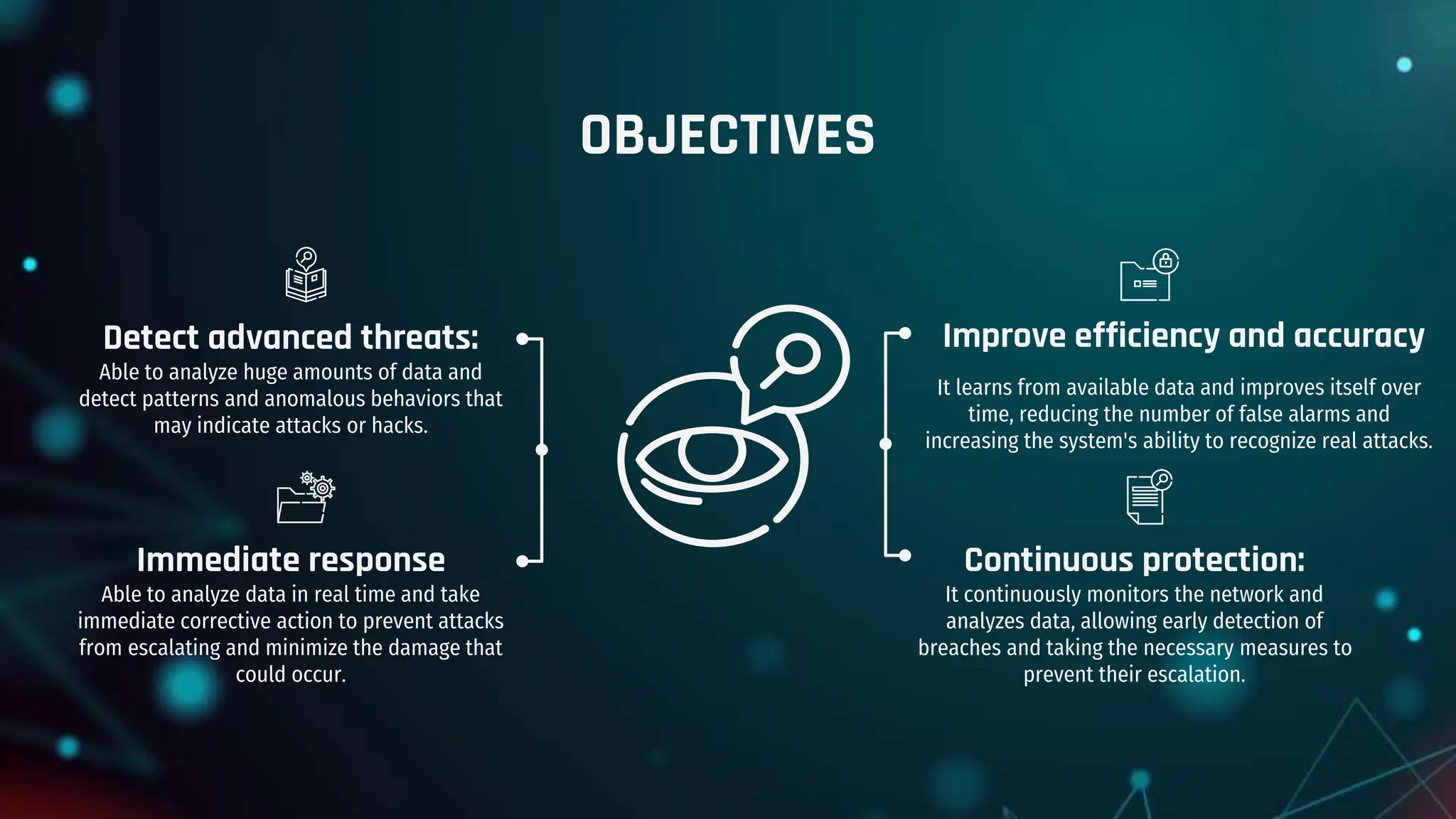 OBJECTIVES

Detect advanced threats:
Able to analyze huge amounts of data and detect patterns and anomalous behaviors that may indicate attacks or hacks.

Immediate response
Able to analyze data in real time and take immediate corrective action to prevent attacks from escalating and minimize the damage that could occur.

Improve efficiency and accuracy

It learns from available data and improves itself over time, reducing the number of false alarms and increasing the system's ability to recognize real attacks.

Continuous protection:
It continuously monitors the network and analyzes data, allowing early detection of breaches and taking the necessary measures to prevent their escalation.